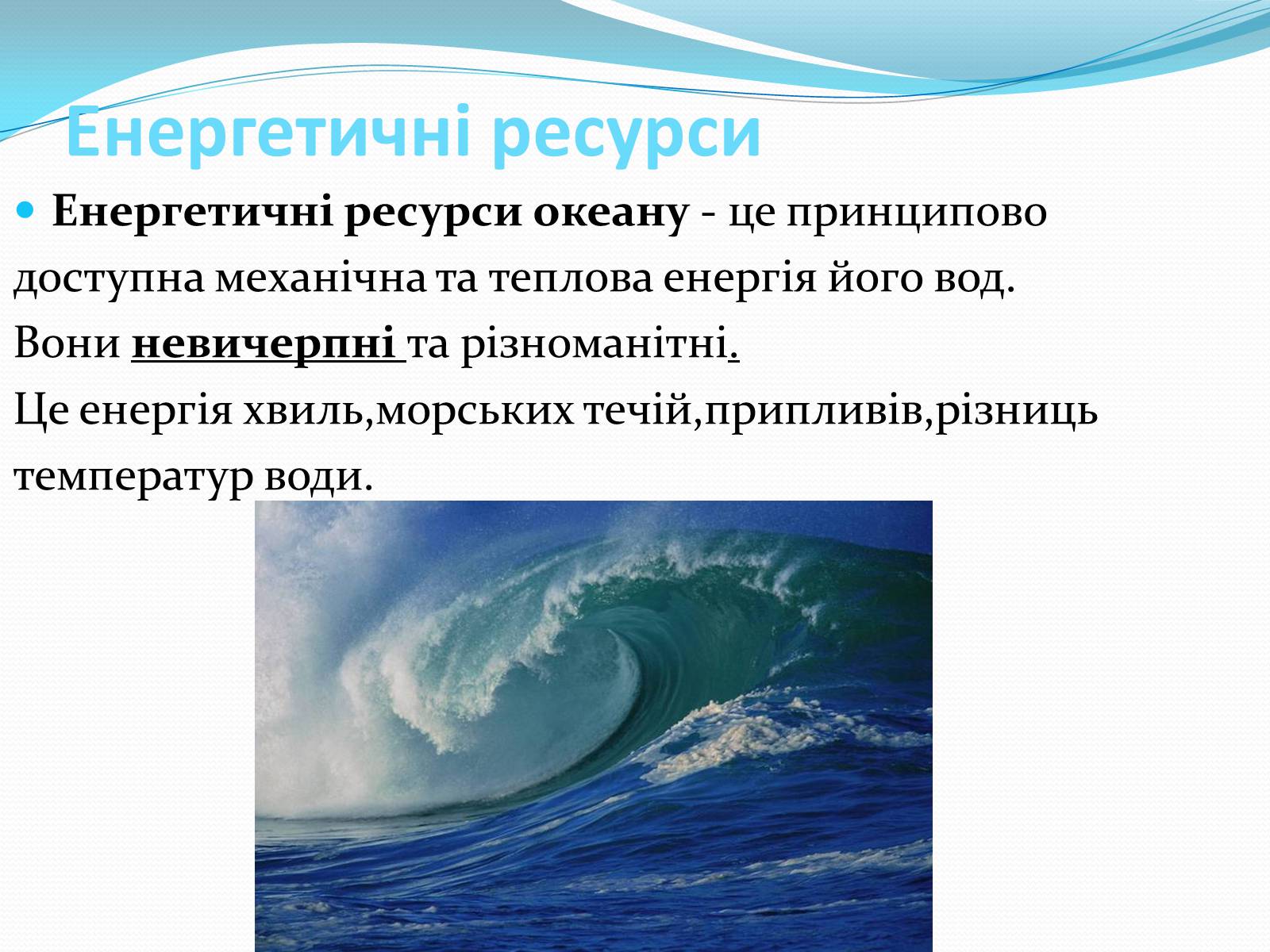 Енергетичні ресурси

Енергетичні ресурси океану - це принципово доступна механічна та теплова енергія його вод. Вони невичерпні та різноманітні. Це енергія хвиль,морських течій,припливів,різниць температур води.